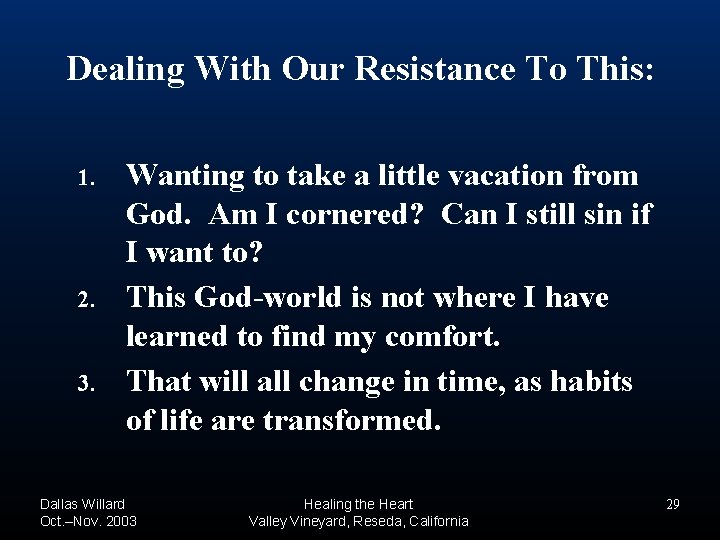 Dealing With Our Resistance To This:

1. Wanting to take a little vacation from God. Am I cornered? Can I still sin if I want to?
2. This God-world is not where I have learned to find my comfort.
3. That will all change in time, as habits of life are transformed.

Dallas Willard
Oct.–Nov. 2003

Healing the Heart
Valley Vineyard, Reseda, California

29